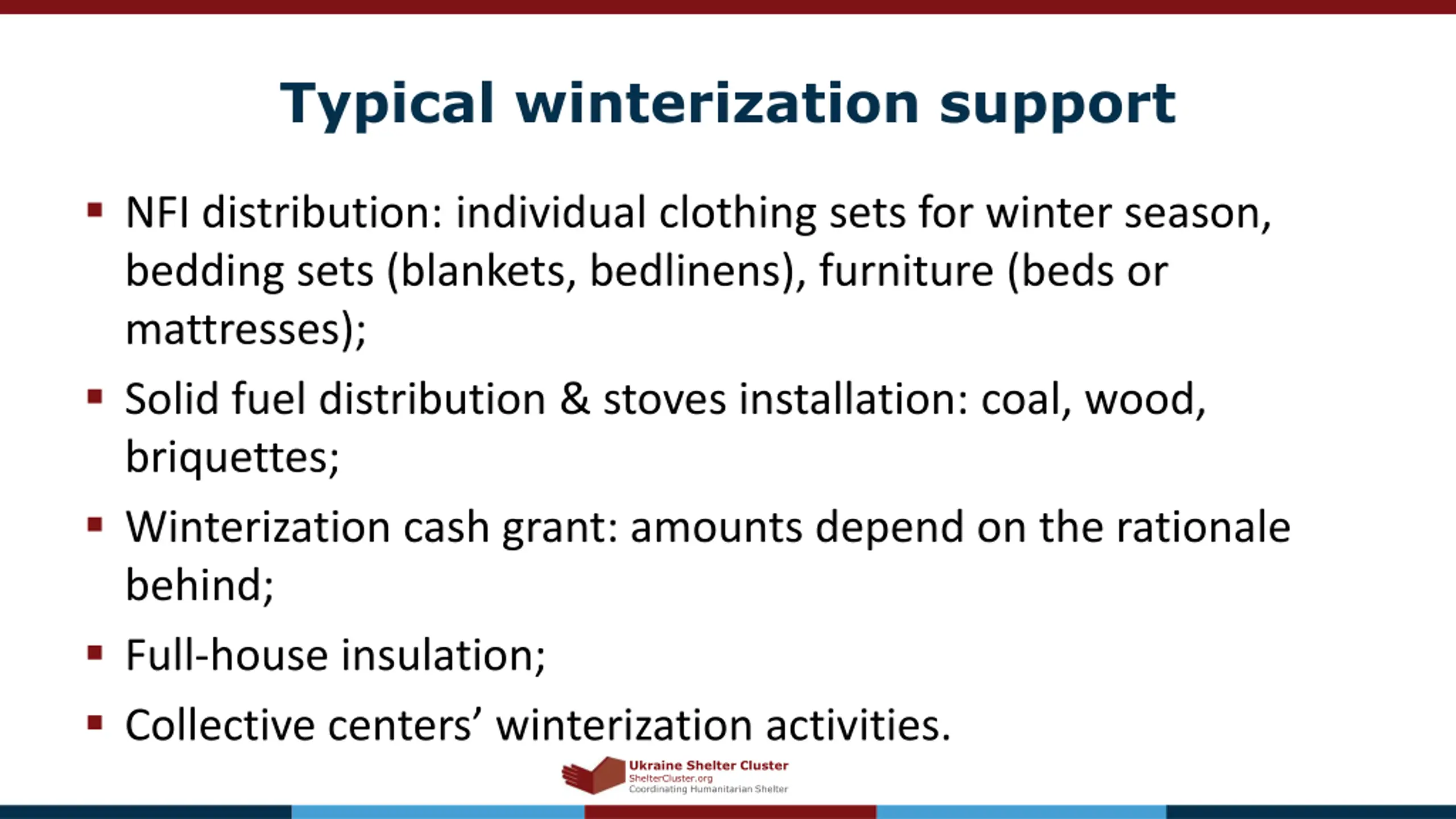 Typical winterization support

▪ NFI distribution: individual clothing sets for winter season, bedding sets (blankets, bedlinens), furniture (beds or mattresses);

▪ Solid fuel distribution & stoves installation: coal, wood, briquettes;

▪ Winterization cash grant: amounts depend on the rationale behind;

▪ Full-house insulation;

▪ Collective centers’ winterization activities.

Ukraine Shelter Cluster
ShelterCluster.org
Coordinating Humanitarian Shelter